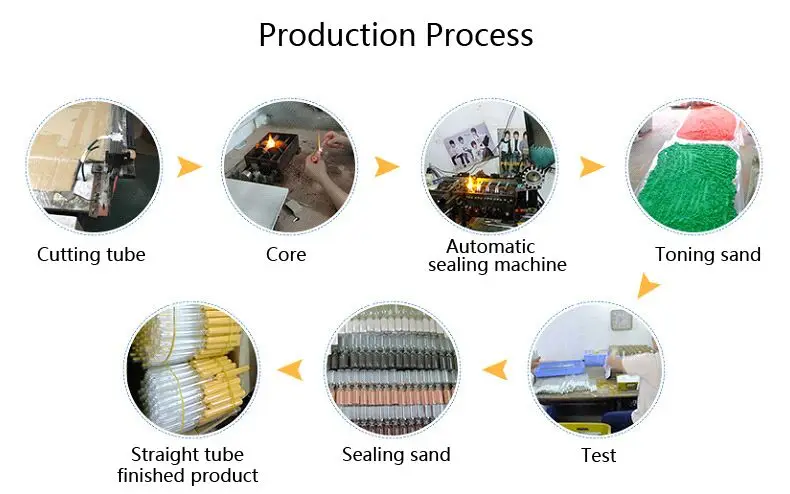 Production Process

Cutting tube

Core

Automatic sealing machine

Toning sand

Test

Sealing sand

Straight tube finished product